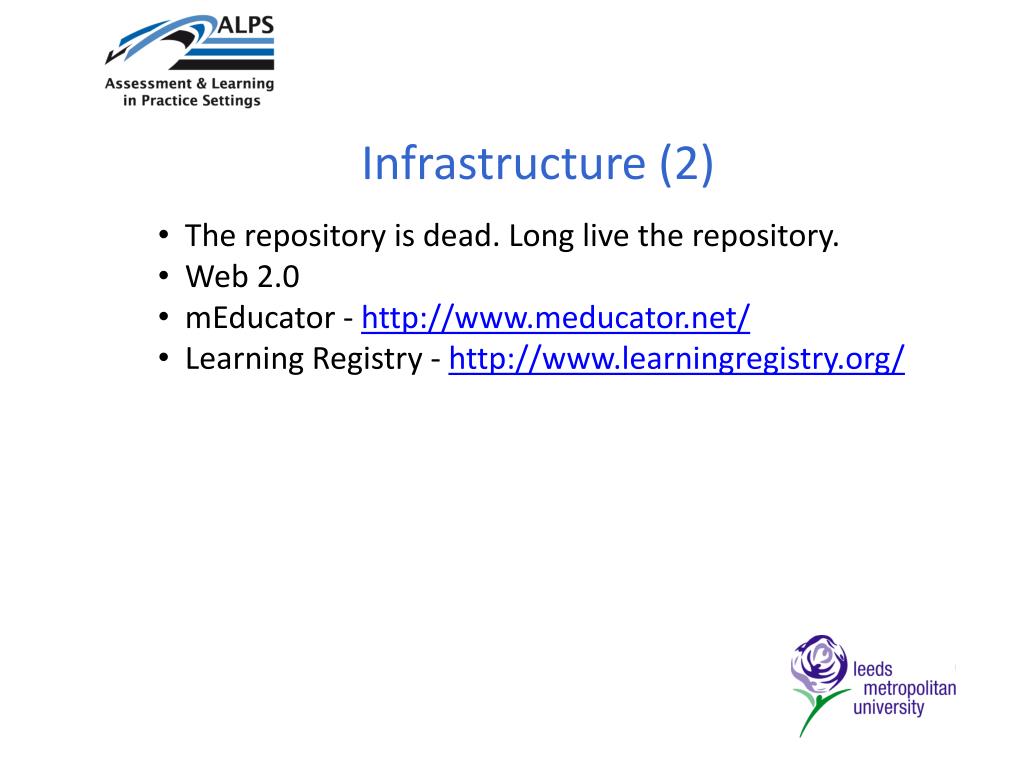 ALPS
Assessment & Learning in Practice Settings

Infrastructure (2)

• The repository is dead. Long live the repository.
• Web 2.0
• mEducator - http://www.meducator.net/
• Learning Registry - http://www.learningregistry.org/

leeds metropolitan university